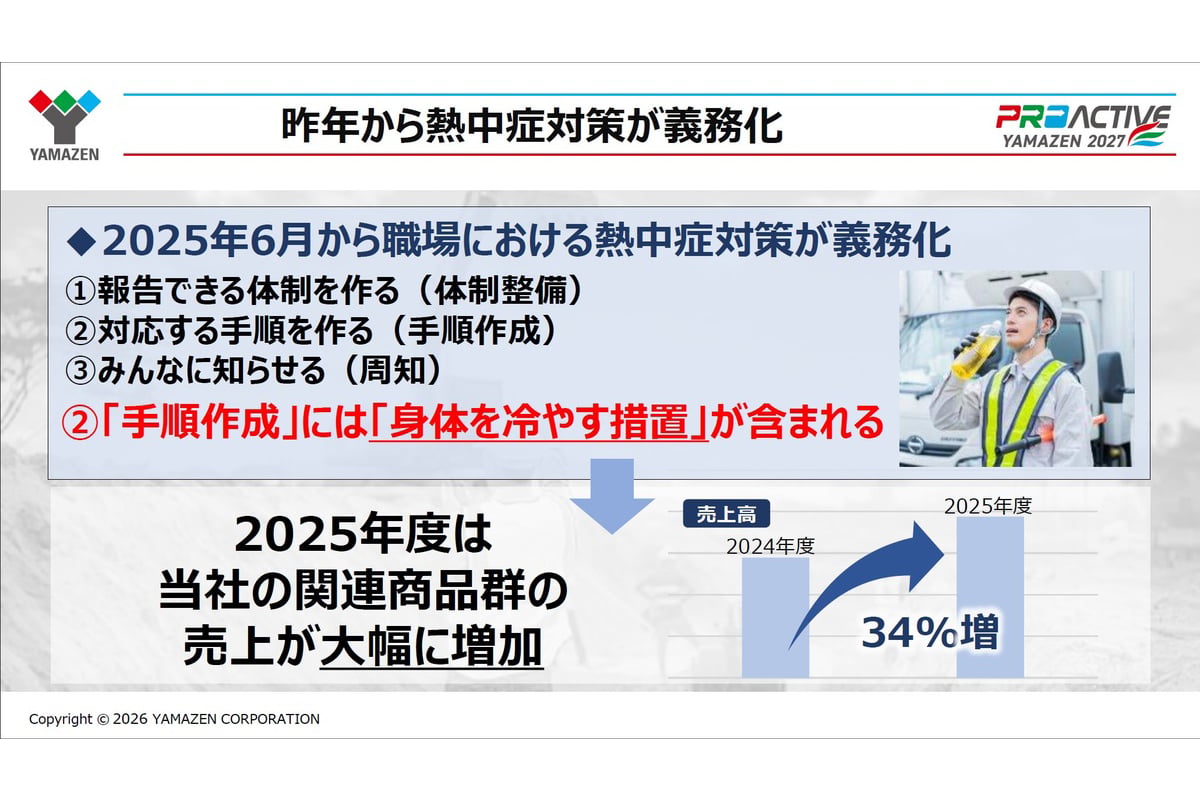 YAMAZEN

昨年から熱中症対策が義務化

PROACTIVE
YAMAZEN 2027

◆2025年6月から職場における熱中症対策が義務化

①報告できる体制を作る（体制整備）
②対応する手順を作る（手順作成）
③みんなに知らせる（周知）

②「手順作成」には「身体を冷やす措置」が含まれる

2025年度は
当社の関連商品群の
売上が大幅に増加

売上高
2024年度
2025年度
34%増

Copyright © 2026 YAMAZEN CORPORATION